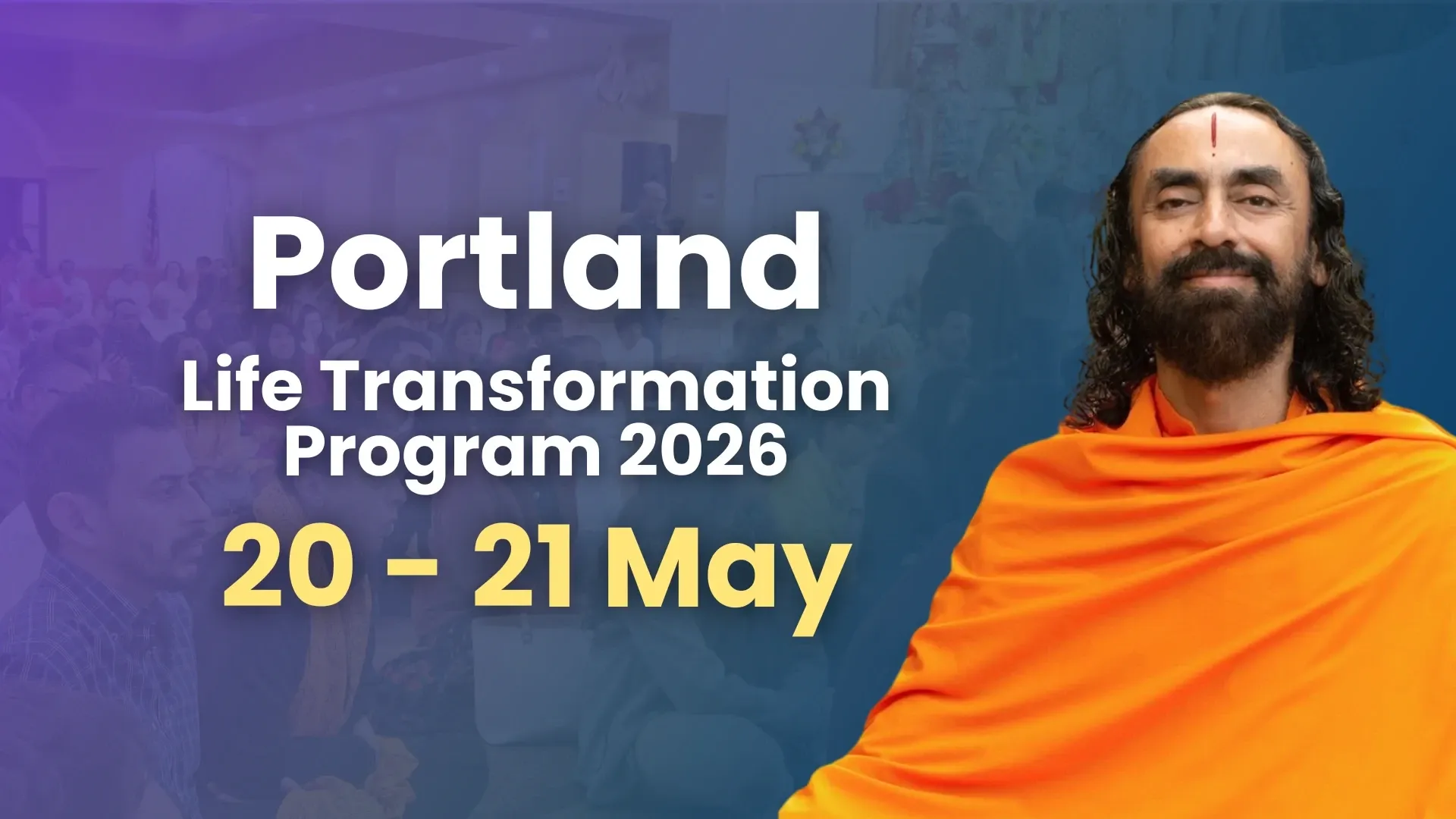 Portland

Life Transformation Program 2026

20 - 21 May